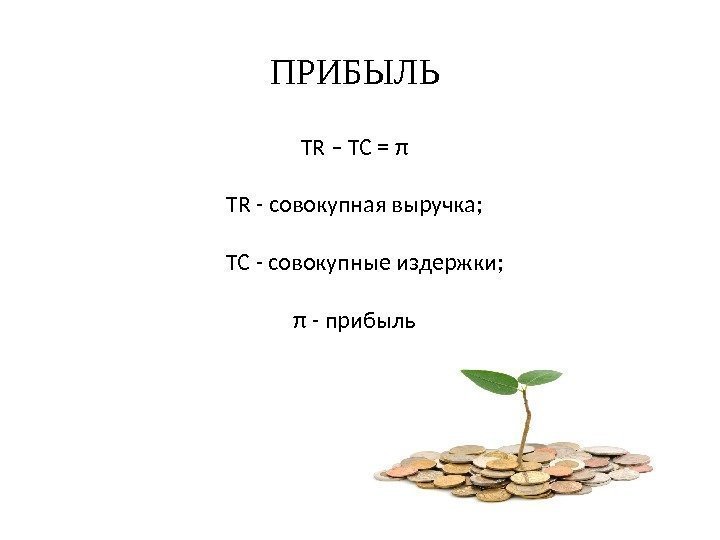 ПРИБЫЛЬ

$TR - TC = \pi$

TR - совокупная выручка;

TC - совокупные издержки;

$\pi$ - прибыль